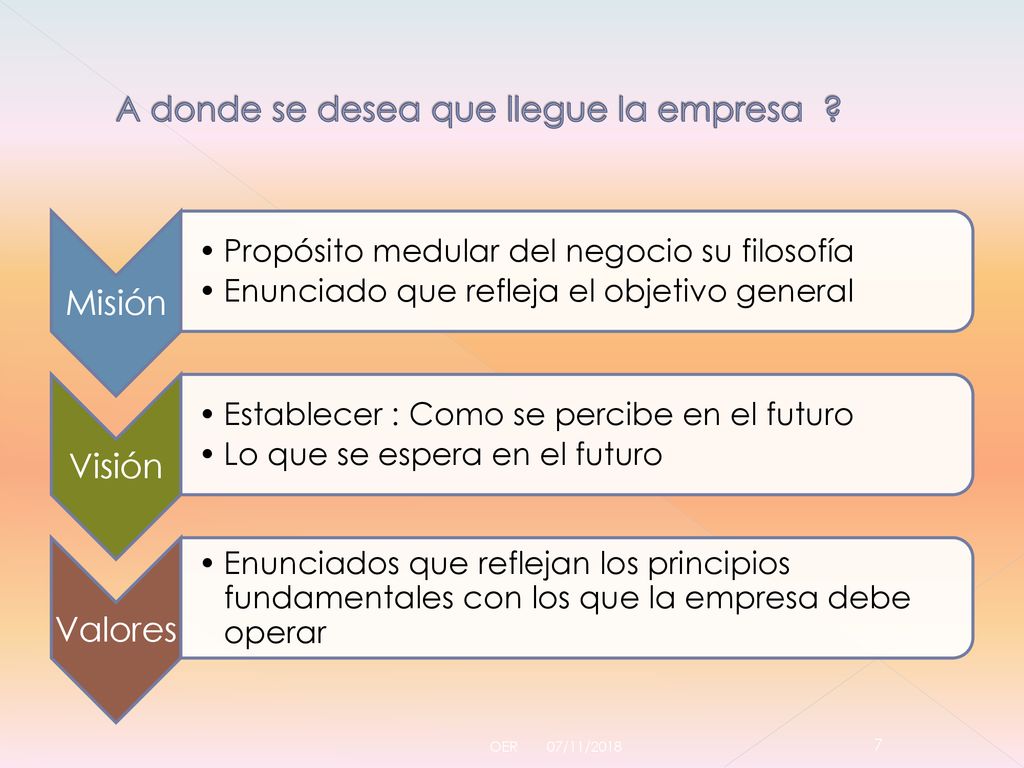 A donde se desea que llegue la empresa ?

Misión

• Propósito medular del negocio su filosofía
• Enunciado que refleja el objetivo general

Visión

• Establecer : Como se percibe en el futuro
• Lo que se espera en el futuro

Valores

• Enunciados que reflejan los principios fundamentales con los que la empresa debe operar

OER 07/11/2018 7